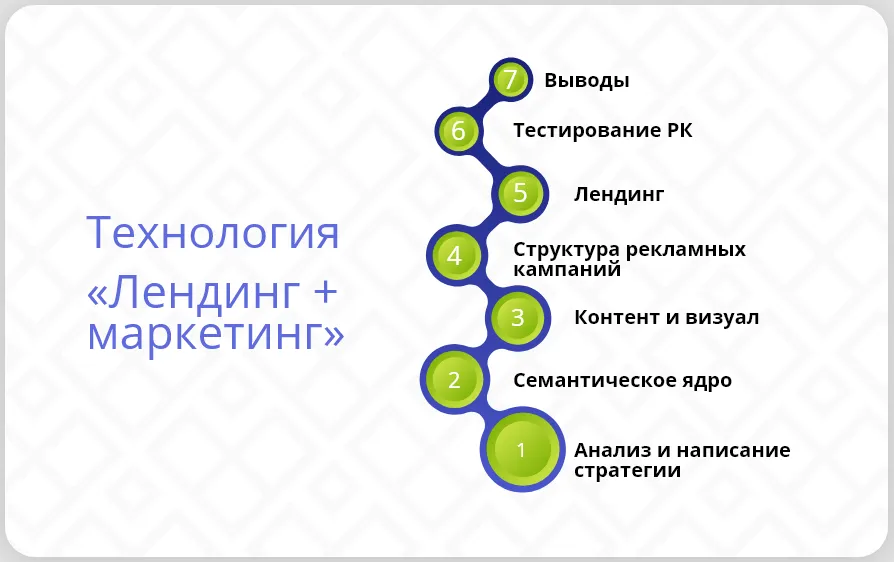 Технология «Лендинг + маркетинг»

7 Выводы

6 Тестирование РК

5 Лендинг

4 Структура рекламных кампаний

3 Контент и визуал

2 Семантическое ядро

1 Анализ и написание стратегии